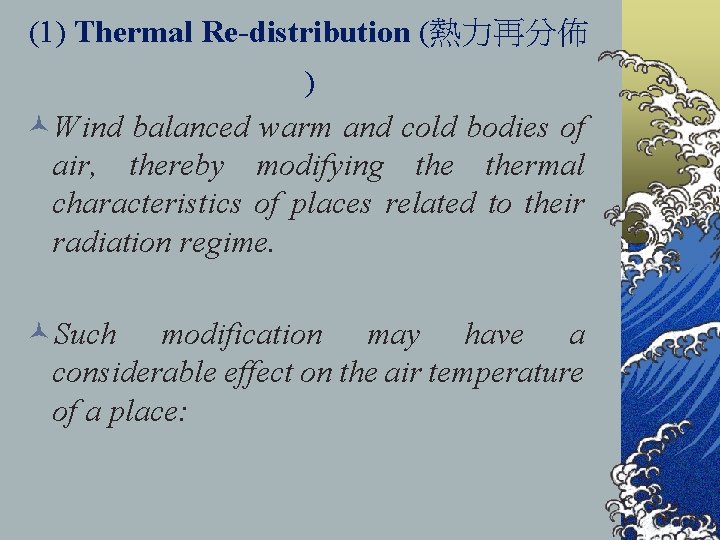 (1) Thermal Re-distribution (熱力再分佈)

Wind balanced warm and cold bodies of air, thereby modifying the thermal characteristics of places related to their radiation regime.

Such modification may have a considerable effect on the air temperature of a place: